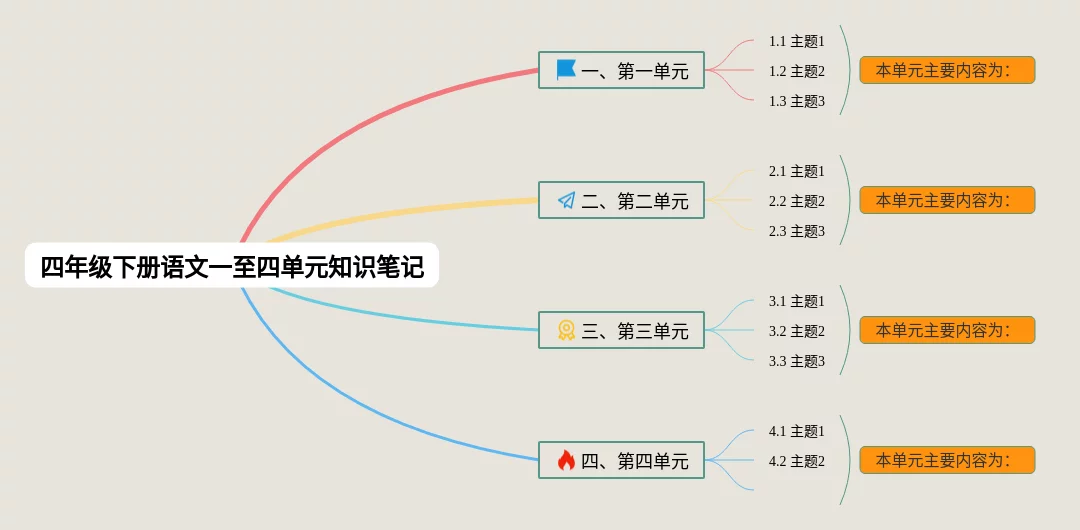 四年级下册语文一至四单元知识笔记

一、第一单元

1.1 主题1
1.2 主题2
1.3 主题3

本单元主要内容为：

二、第二单元

2.1 主题1
2.2 主题2
2.3 主题3

本单元主要内容为：

三、第三单元

3.1 主题1
3.2 主题2
3.3 主题3

本单元主要内容为：

四、第四单元

4.1 主题1
4.2 主题2

本单元主要内容为：